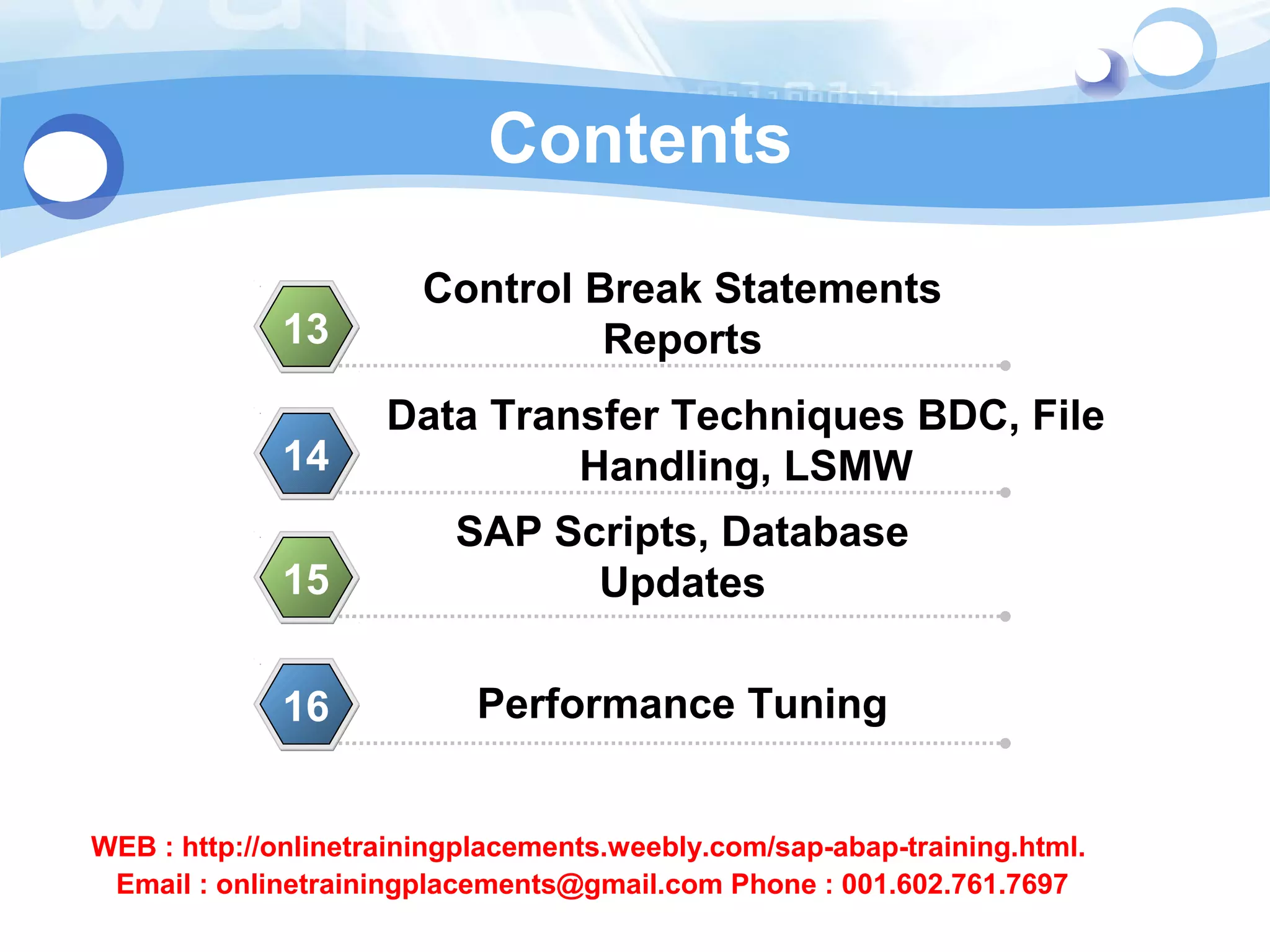 Contents

13 Control Break Statements Reports

14 Data Transfer Techniques BDC, File Handling, LSMW

15 SAP Scripts, Database Updates

16 Performance Tuning

WEB : http://onlinetrainingplacements.weebly.com/sap-abap-training.html.
Email : onlinetrainingplacements@gmail.com Phone : 001.602.761.7697